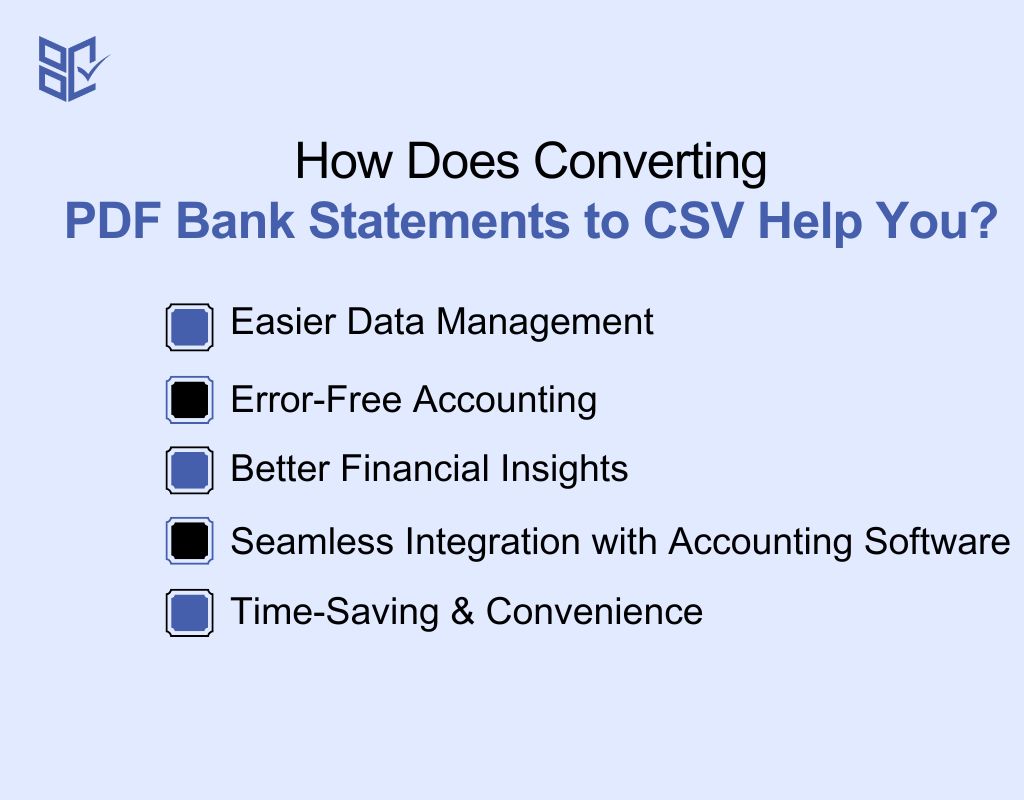 How Does Converting
PDF Bank Statements to CSV Help You?

Easier Data Management

Error-Free Accounting

Better Financial Insights

Seamless Integration with Accounting Software

Time-Saving & Convenience